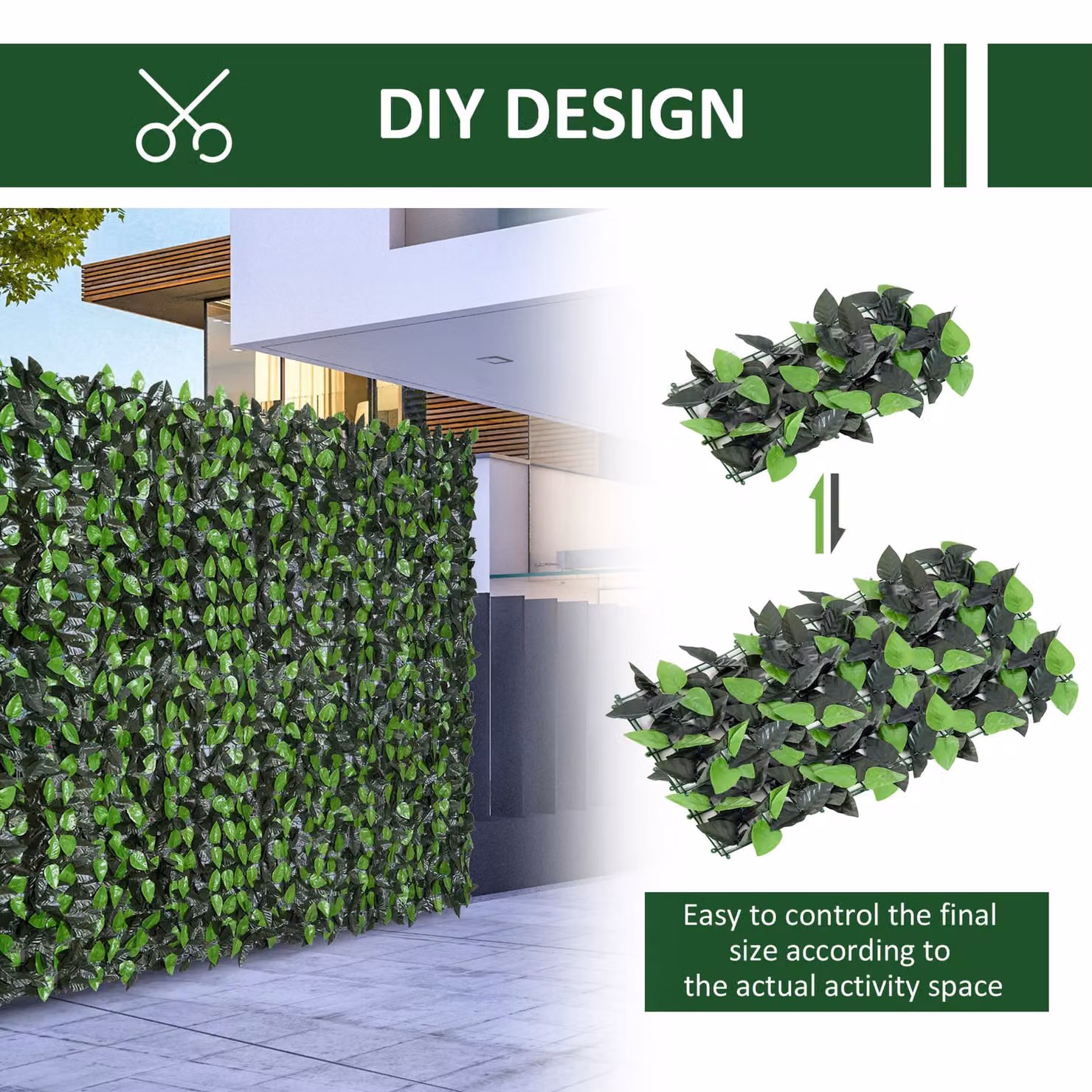 DIY DESIGN

Easy to control the final size according to the actual activity space